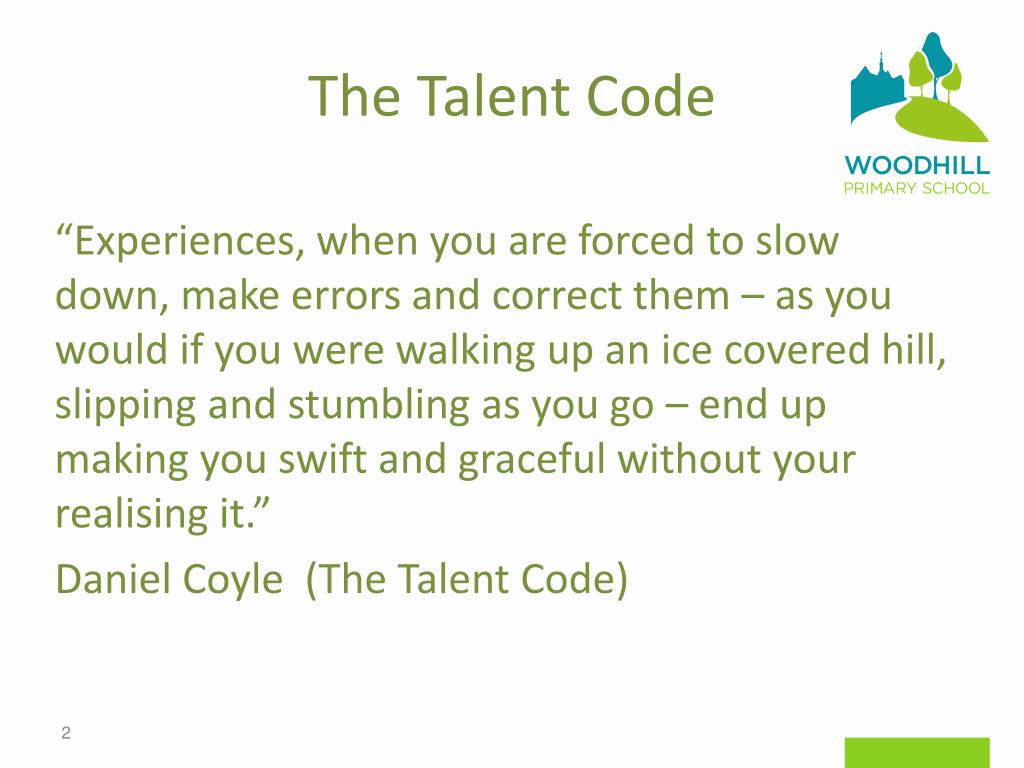 The Talent Code

WOODHILL
PRIMARY SCHOOL

“Experiences, when you are forced to slow down, make errors and correct them – as you would if you were walking up an ice covered hill, slipping and stumbling as you go – end up making you swift and graceful without your realising it.”

Daniel Coyle (The Talent Code)

2